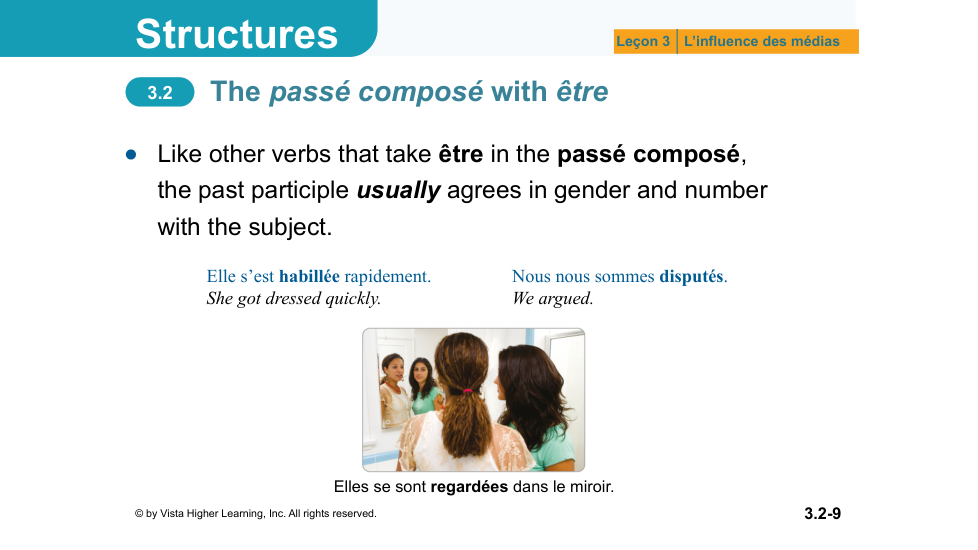 Structures

Leçon 3 | L'influence des médias

3.2 The passé composé with être

• Like other verbs that take être in the passé composé, the past participle usually agrees in gender and number with the subject.

Elle s'est habillée rapidement.
She got dressed quickly.

Nous nous sommes disputés.
We argued.

Elles se sont regardées dans le miroir.

© by Vista Higher Learning, Inc. All rights reserved.

3.2-9